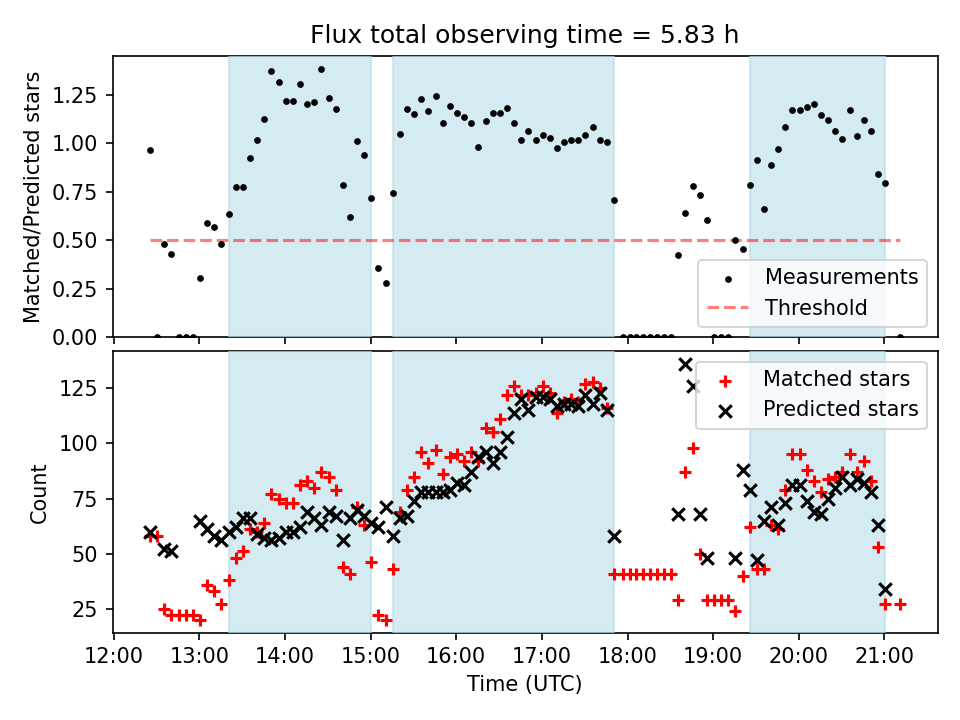 Flux total observing time = 5.83 h

Matched/Predicted stars

1.25
1.00
0.75
0.50
0.25
0.00

Measurements
Threshold

Count

125
100
75
50
25

Matched stars
Predicted stars

12:00 13:00 14:00 15:00 16:00 17:00 18:00 19:00 20:00 21:00

Time (UTC)